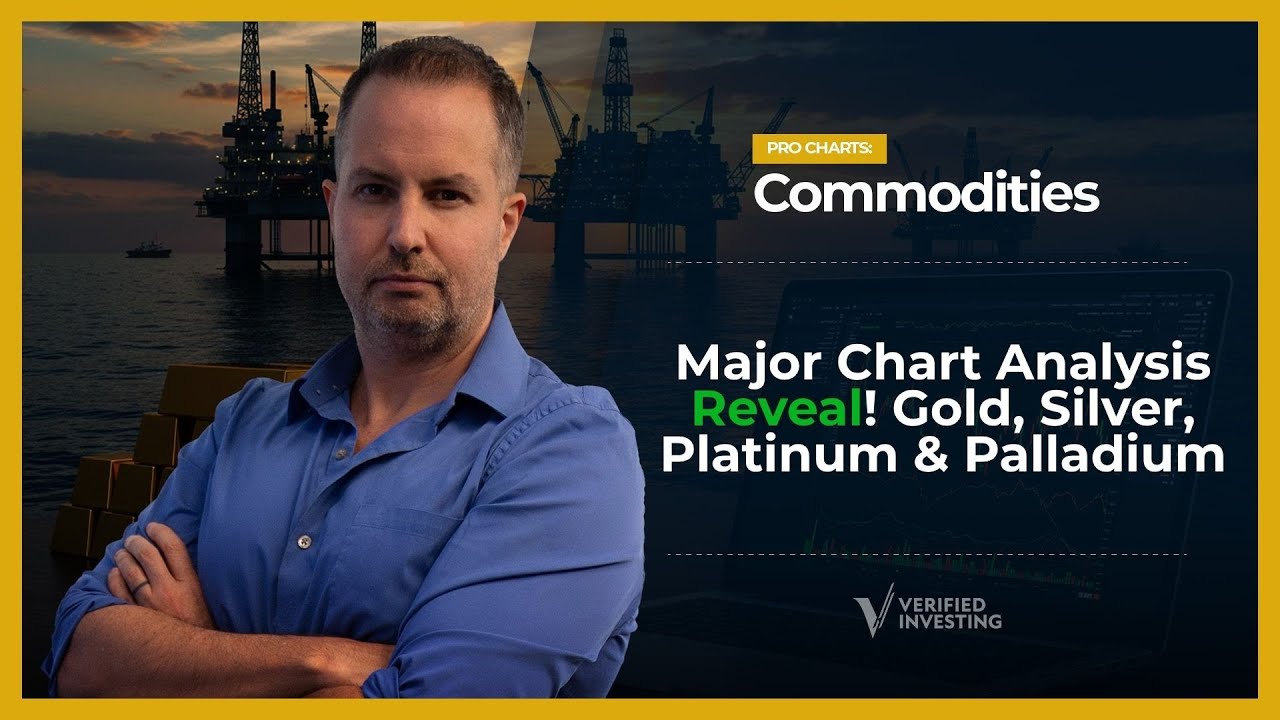 PRO CHARTS:
Commodities

Major Chart Analysis Reveal! Gold, Silver, Platinum & Palladium

VERIFIED INVESTING